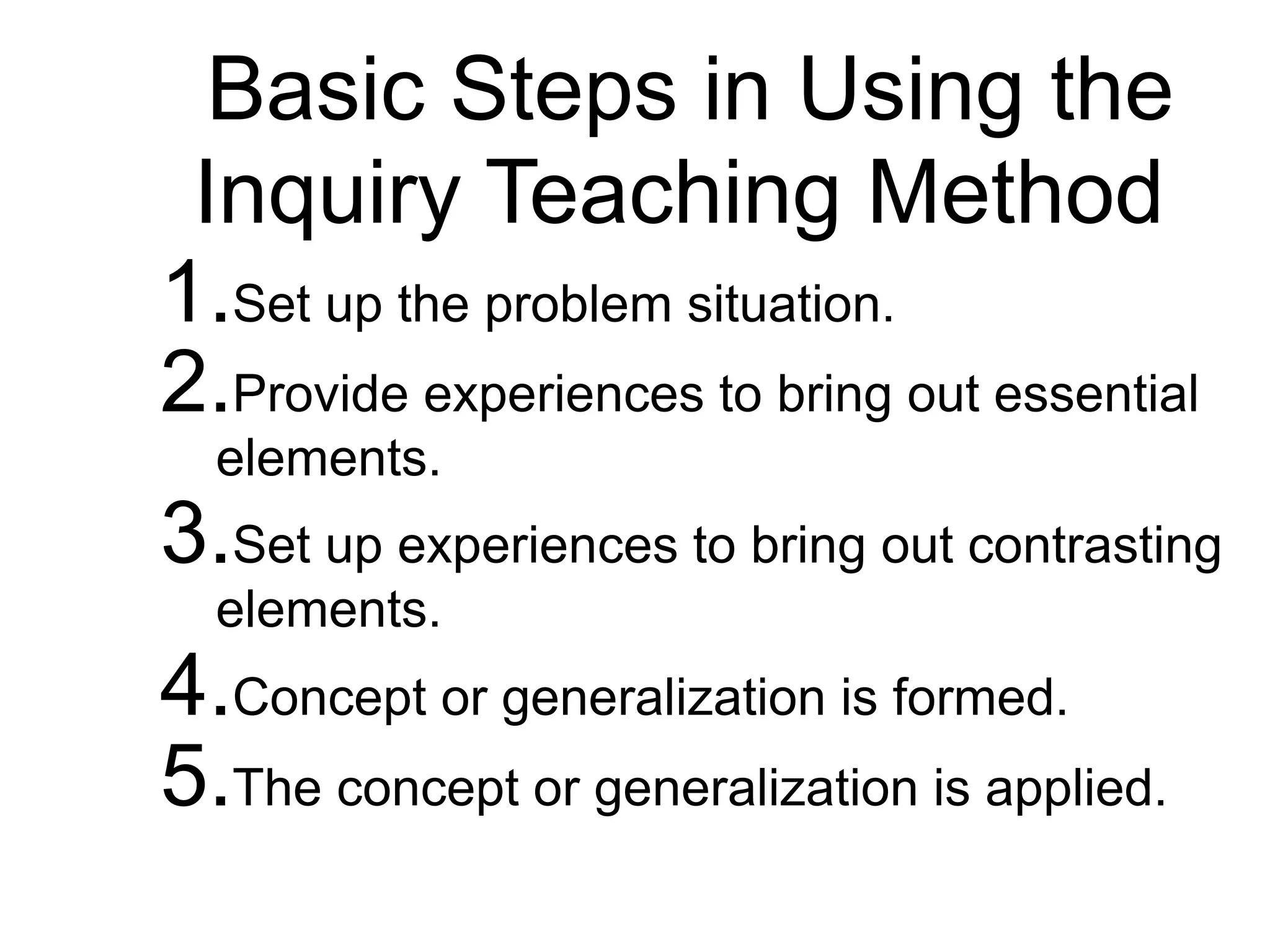 Basic Steps in Using the Inquiry Teaching Method

1. Set up the problem situation.
2. Provide experiences to bring out essential elements.
3. Set up experiences to bring out contrasting elements.
4. Concept or generalization is formed.
5. The concept or generalization is applied.